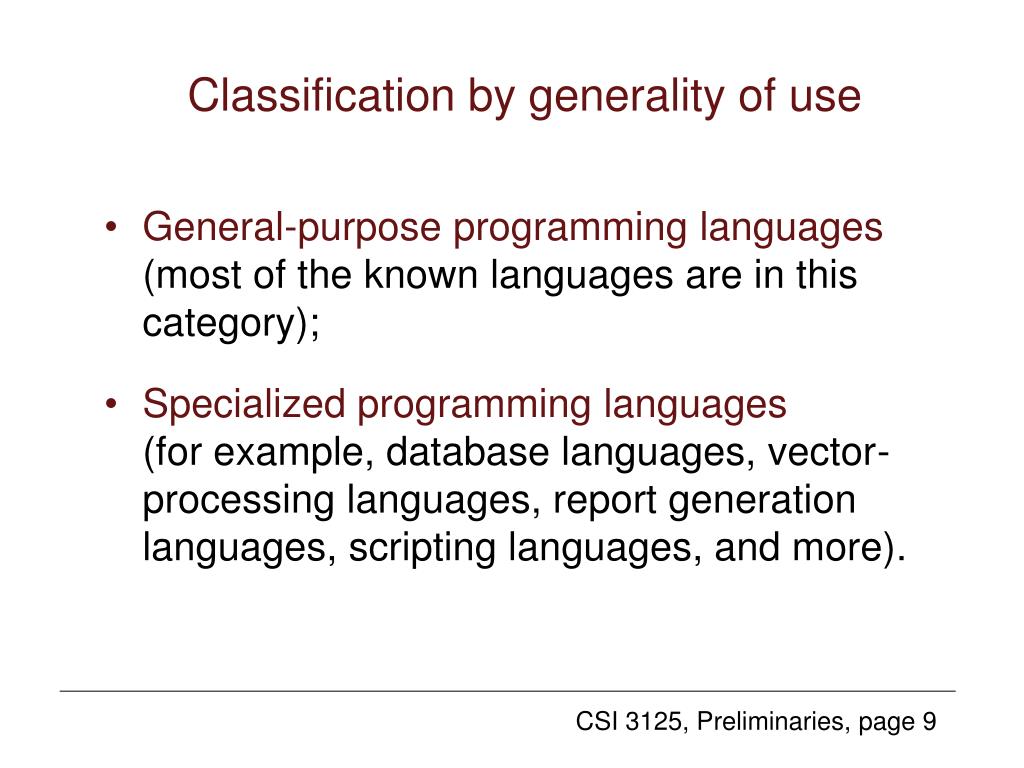 Classification by generality of use

• General-purpose programming languages (most of the known languages are in this category);

• Specialized programming languages (for example, database languages, vector-processing languages, report generation languages, scripting languages, and more).

CSI 3125, Preliminaries, page 9